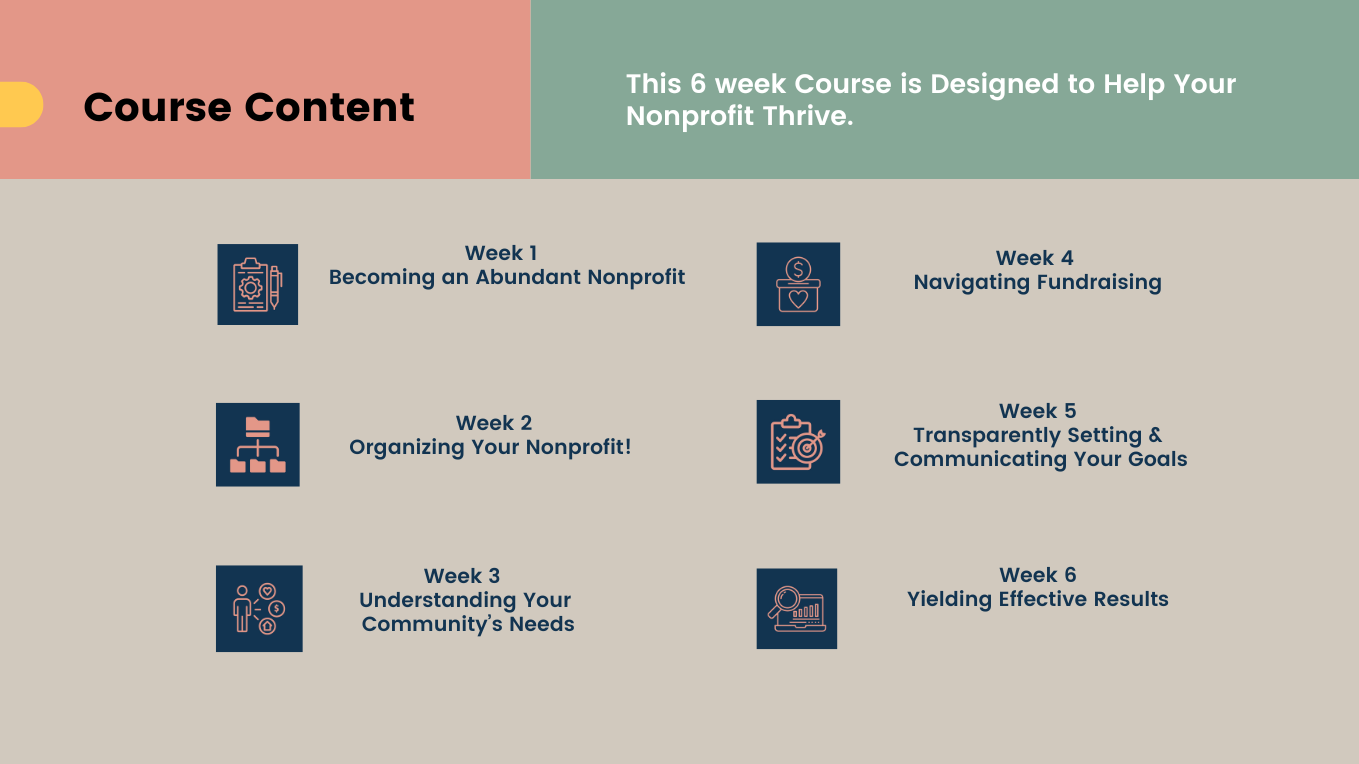 Course Content

This 6 week Course is Designed to Help Your Nonprofit Thrive.

Week 1
Becoming an Abundant Nonprofit

Week 2
Organizing Your Nonprofit!

Week 3
Understanding Your Community's Needs

Week 4
Navigating Fundraising

Week 5
Transparently Setting & Communicating Your Goals

Week 6
Yielding Effective Results